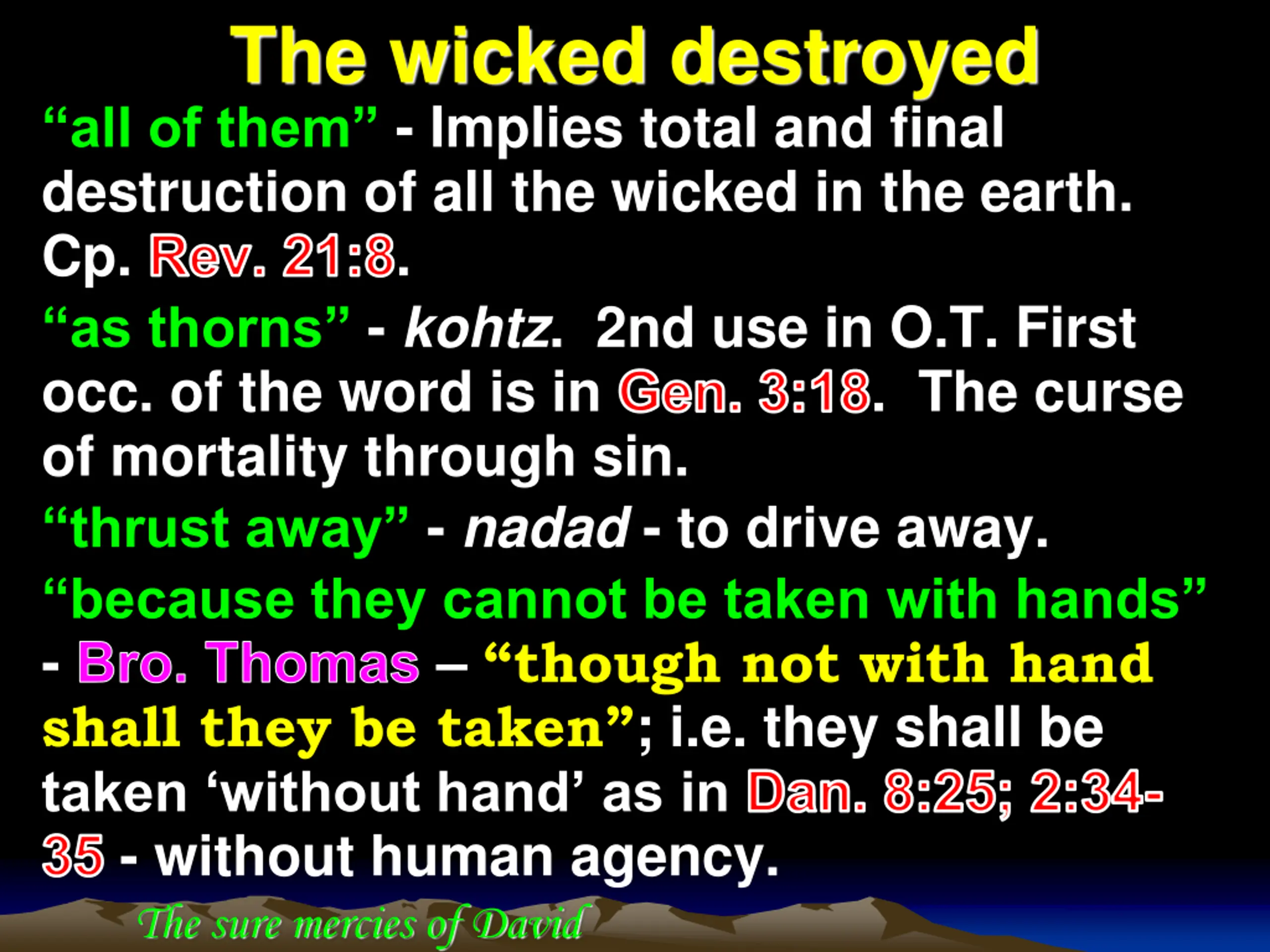 The wicked destroyed

“all of them” - Implies total and final destruction of all the wicked in the earth. Cp. Rev. 21:8.

“as thorns” - kohtz. 2nd use in O.T. First occ. of the word is in Gen. 3:18. The curse of mortality through sin.

“thrust away” - nadad - to drive away.

“because they cannot be taken with hands” - Bro. Thomas – “though not with hand shall they be taken”; i.e. they shall be taken ‘without hand’ as in Dan. 8:25; 2:34-35 - without human agency.

The sure mercies of David